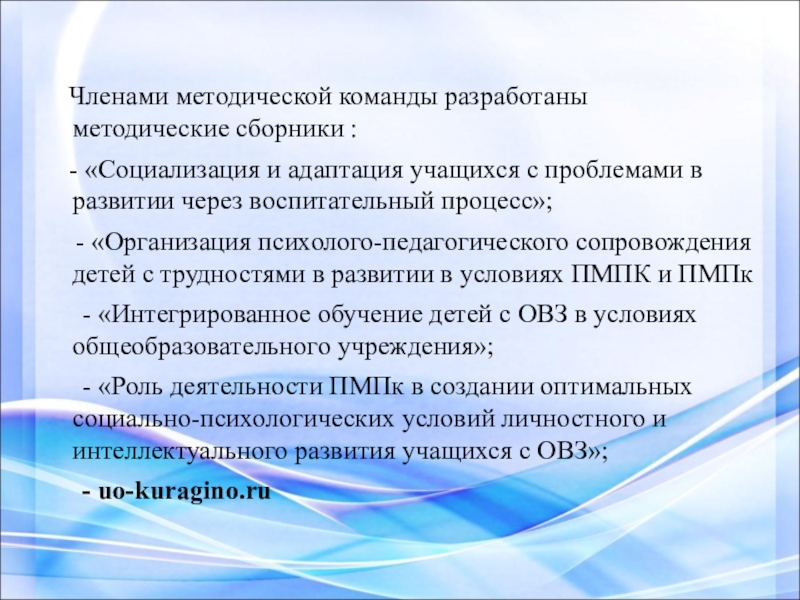 Членами методической команды разработаны методические сборники :

- «Социализация и адаптация учащихся с проблемами в развитии через воспитательный процесс»;

- «Организация психолого-педагогического сопровождения детей с трудностями в развитии в условиях ПМПК и ПМПк

- «Интегрированное обучение детей с ОВЗ в условиях общеобразовательного учреждения»;

- «Роль деятельности ПМПк в создании оптимальных социально-психологических условий личностного и интеллектуального развития учащихся с ОВЗ»;

- uo-kuragino.ru